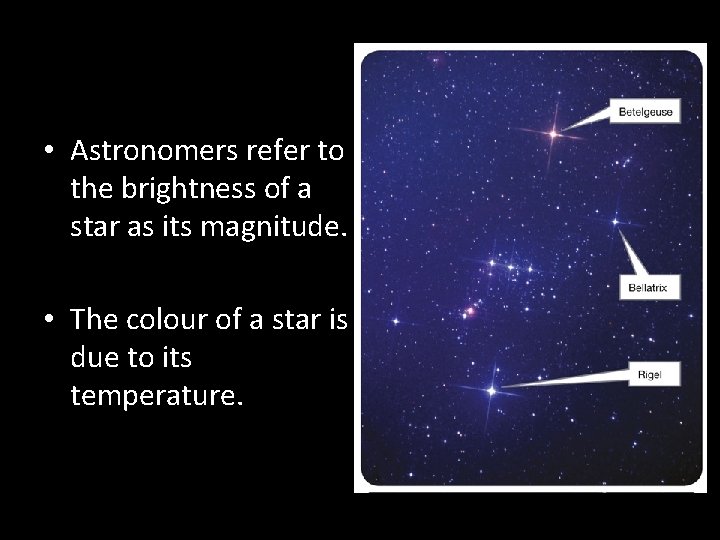 • Astronomers refer to the brightness of a star as its magnitude.

• The colour of a star is due to its temperature.

Betelgeuse

Bellatrix

Rigel